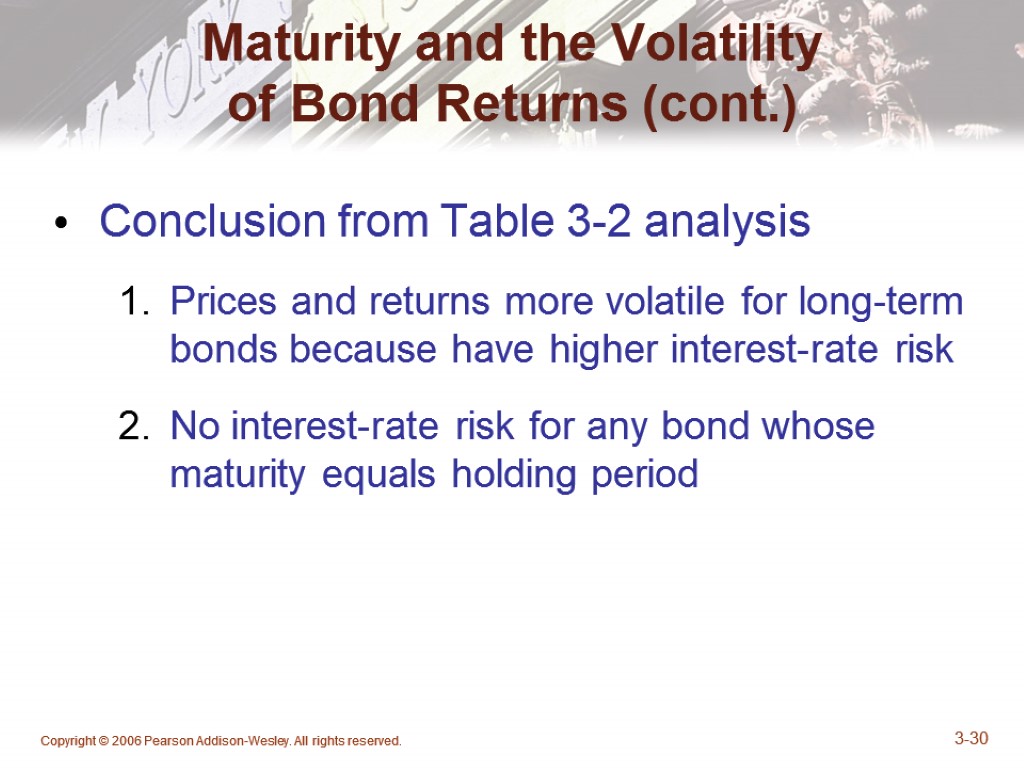 Maturity and the Volatility of Bond Returns (cont.)

• Conclusion from Table 3-2 analysis

1. Prices and returns more volatile for long-term bonds because have higher interest-rate risk

2. No interest-rate risk for any bond whose maturity equals holding period

Copyright © 2006 Pearson Addison-Wesley. All rights reserved.

3-30